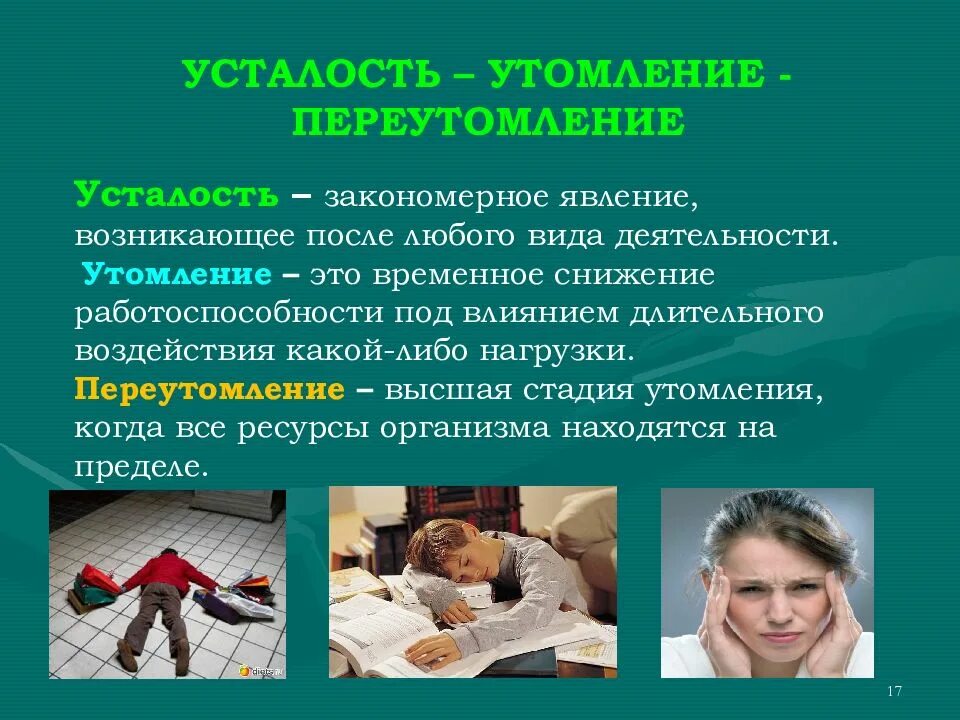 УСТАЛОСТЬ – УТОМЛЕНИЕ - ПЕРЕУТОМЛЕНИЕ

Усталость – закономерное явление, возникающее после любого вида деятельности.

Утомление – это временное снижение работоспособности под влиянием длительного воздействия какой-либо нагрузки.

Переутомление – высшая стадия утомления, когда все ресурсы организма находятся на пределе.

17